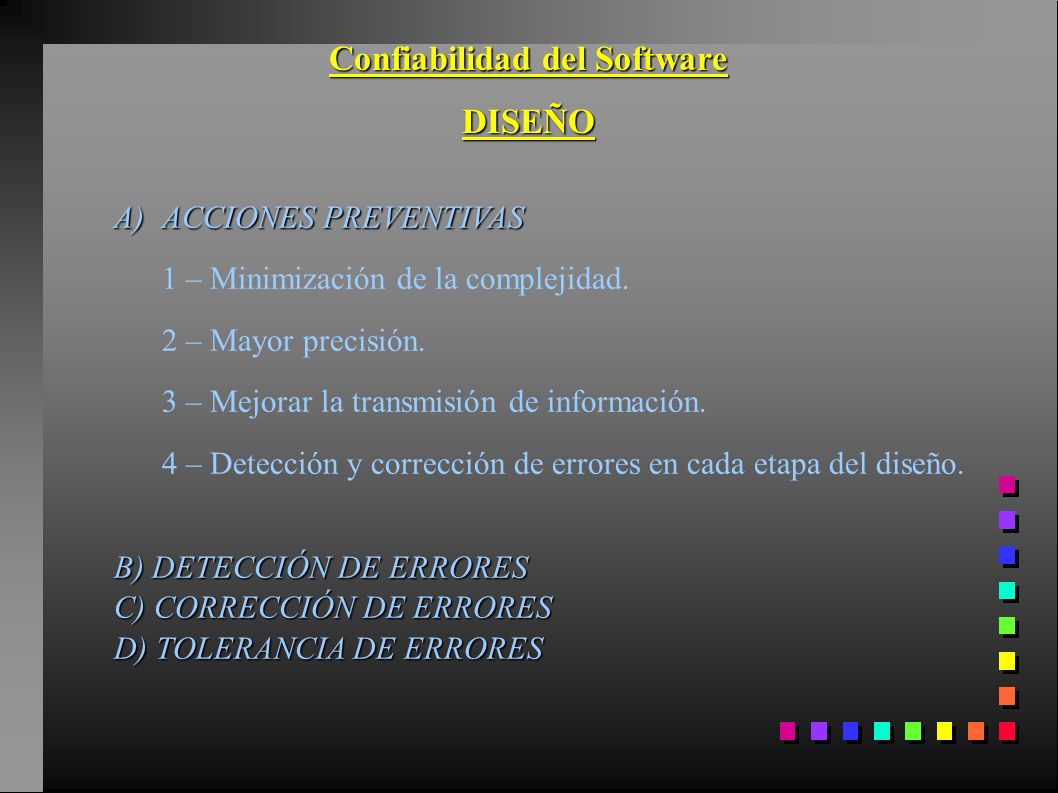 Confiabilidad del Software

DISEÑO

A) ACCIONES PREVENTIVAS

1 – Minimización de la complejidad.

2 – Mayor precisión.

3 – Mejorar la transmisión de información.

4 – Detección y corrección de errores en cada etapa del diseño.

B) DETECCIÓN DE ERRORES
C) CORRECCIÓN DE ERRORES
D) TOLERANCIA DE ERRORES